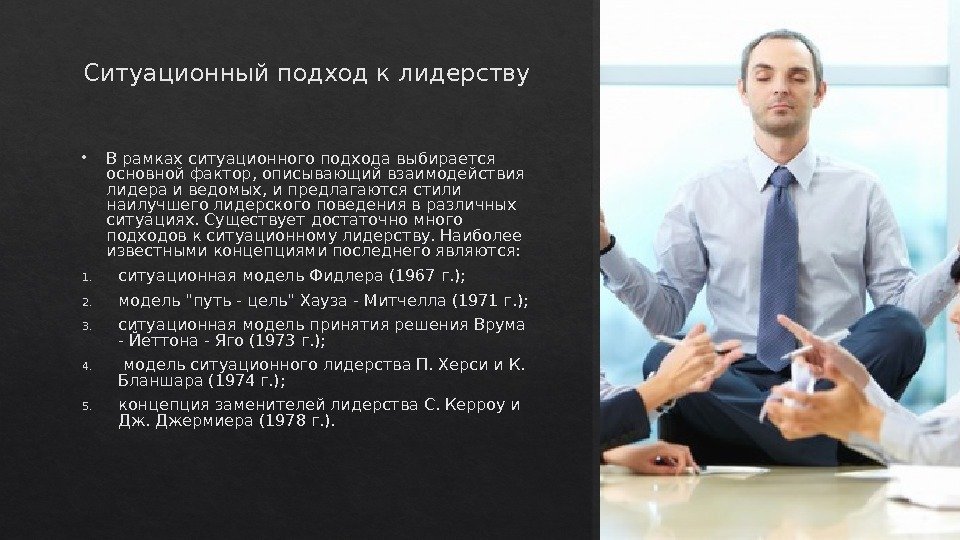 Ситуационный подход к лидерству

• В рамках ситуационного подхода выбирается основной фактор, описывающий взаимодействия лидера и ведомых, и предлагаются стили наилучшего лидерского поведения в различных ситуациях. Существует достаточно много подходов к ситуационному лидерству. Наиболее известными концепциями последнего являются:

1. ситуационная модель Фидлера (1967 г.);
2. модель "путь - цель" Хауза - Митчелла (1971 г.);
3. ситуационная модель принятия решения Врума - Йеттона - Яго (1973 г.);
4. модель ситуационного лидерства П. Херси и К. Бланшара (1974 г.);
5. концепция заменителей лидерства С. Керроу и Дж. Джермиера (1978 г.).